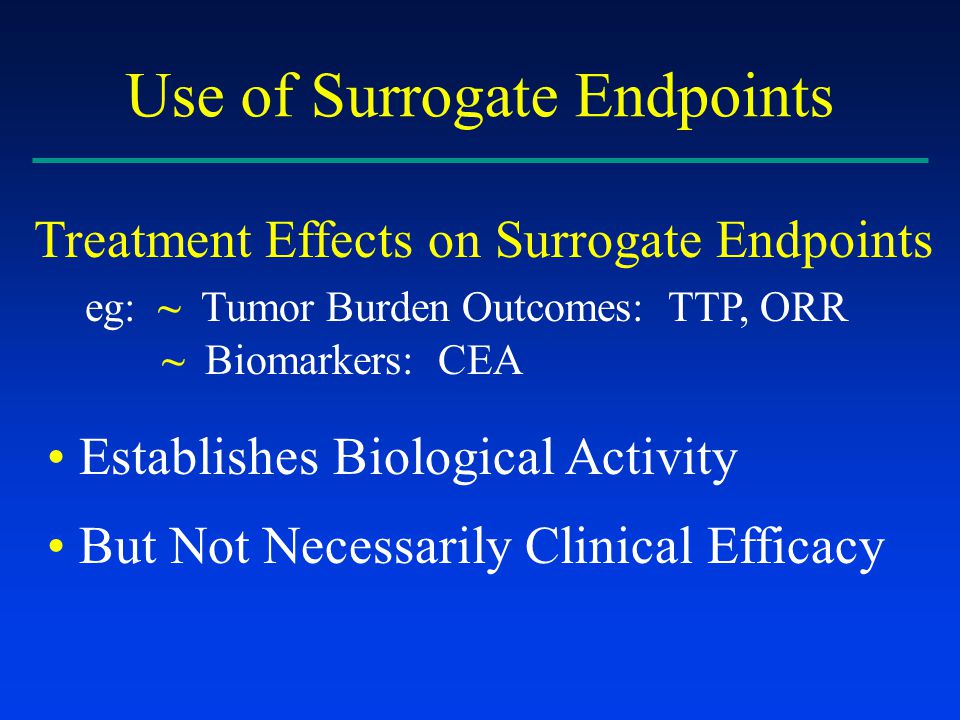 Use of Surrogate Endpoints

Treatment Effects on Surrogate Endpoints

eg: ~ Tumor Burden Outcomes: TTP, ORR
~ Biomarkers: CEA

• Establishes Biological Activity

• But Not Necessarily Clinical Efficacy